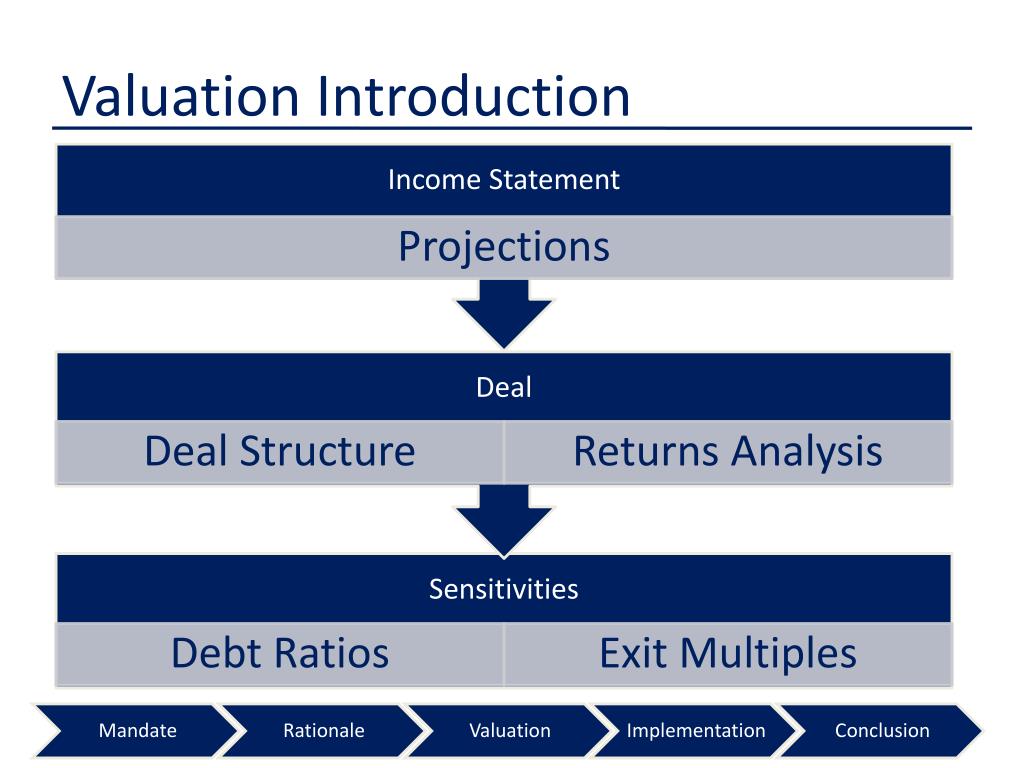 Valuation Introduction

Income Statement

Projections

Deal

Deal Structure

Returns Analysis

Sensitivities

Debt Ratios

Exit Multiples

Mandate
Rationale
Valuation
Implementation
Conclusion